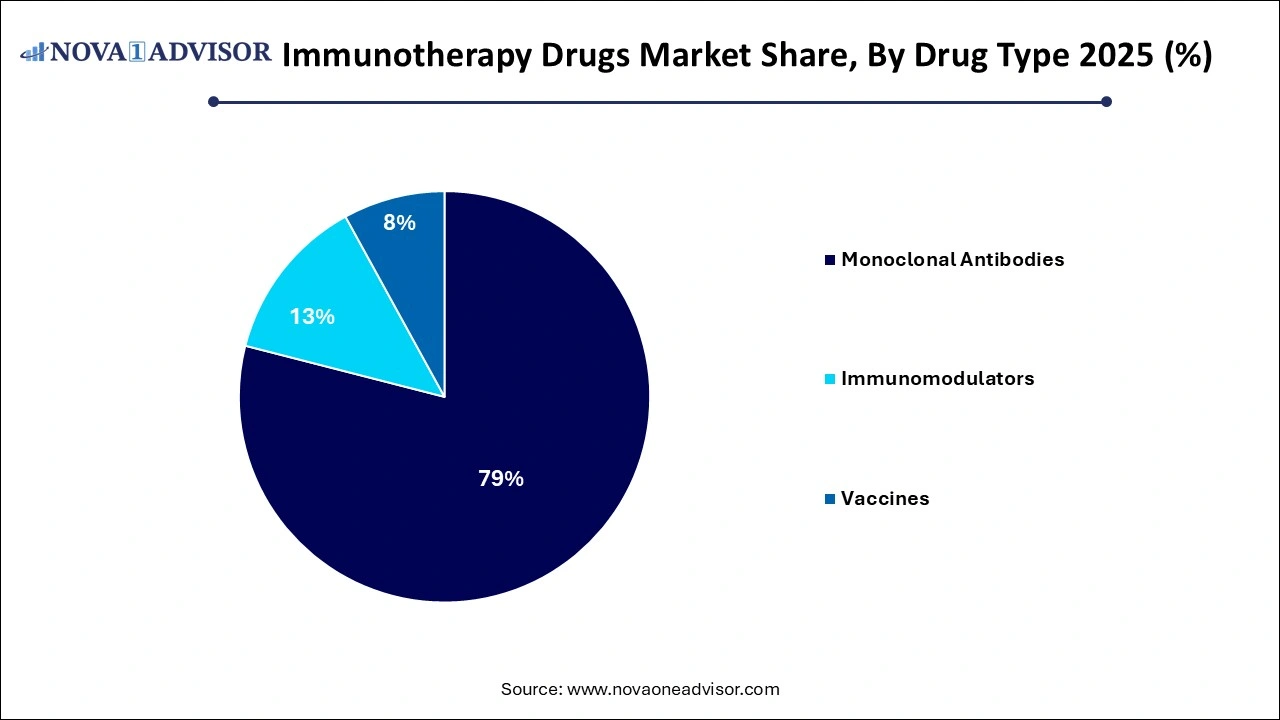 NOVA 1 ADVISOR
Immunotherapy Drugs Market Share, By Drug Type 2025 (%)

8%
13%
79%

Monoclonal Antibodies
Immunomodulators
Vaccines

Source: www.novaoneadvisor.com